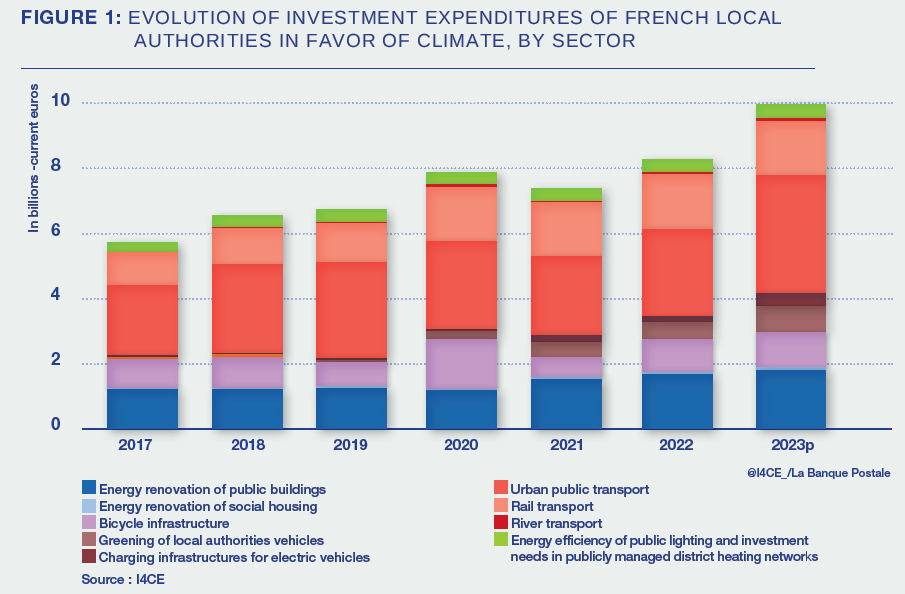 FIGURE 1: EVOLUTION OF INVESTMENT EXPENDITURES OF FRENCH LOCAL AUTHORITIES IN FAVOR OF CLIMATE, BY SECTOR

In billions -current euros

10
8
6
4
2
0

2017
2018
2019
2020
2021
2022
2023p

@I4CE_/La Banque Postale

Energy renovation of public buildings
Energy renovation of social housing
Bicycle infrastructure
Greening of local authorities vehicles
Charging infrastructures for electric vehicles
Urban public transport
Rail transport
River transport
Energy efficiency of public lighting and investment needs in publicly managed district heating networks

Source : I4CE